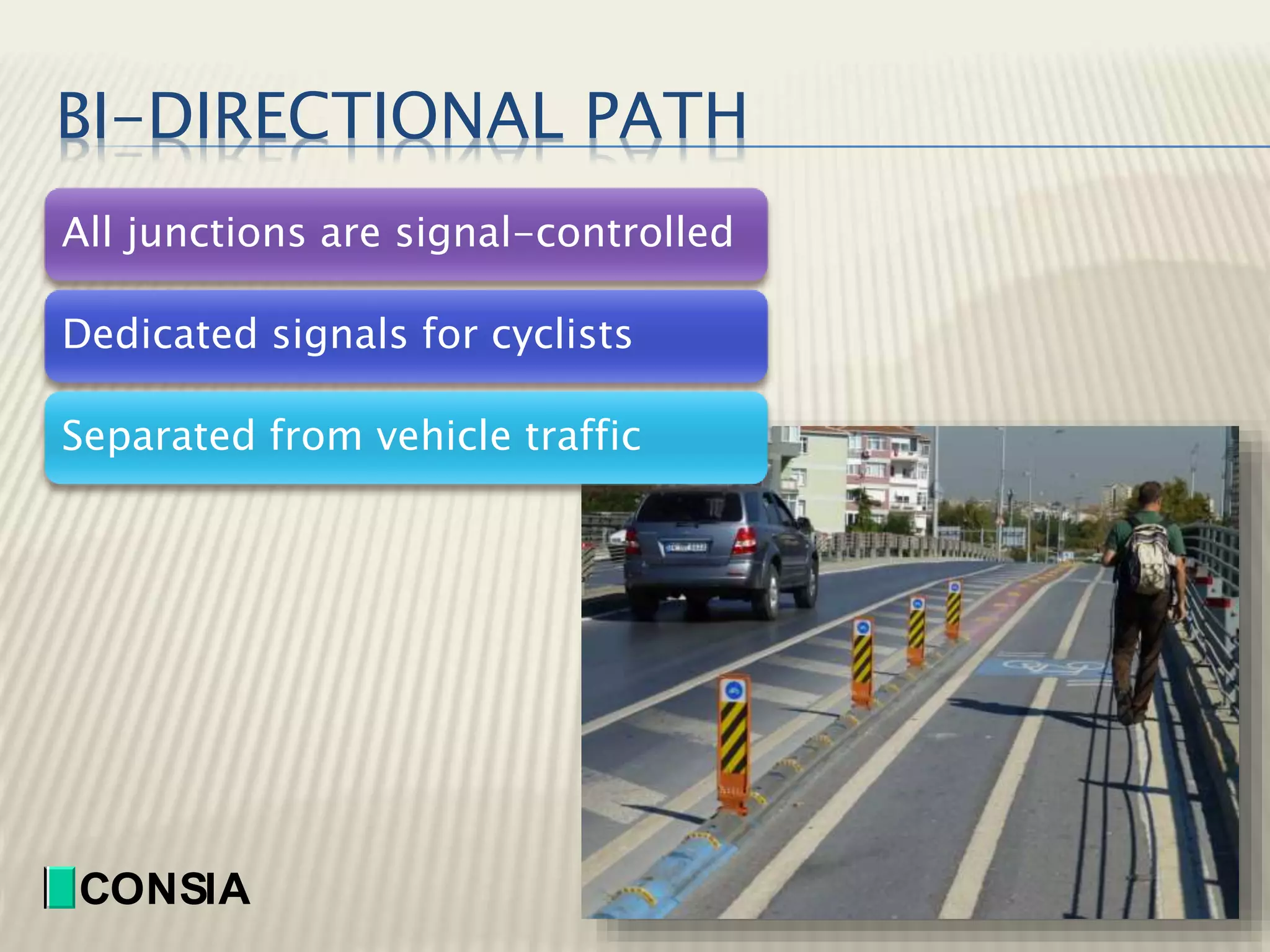 BI-DIRECTIONAL PATH

All junctions are signal-controlled

Dedicated signals for cyclists

Separated from vehicle traffic

CONSIA